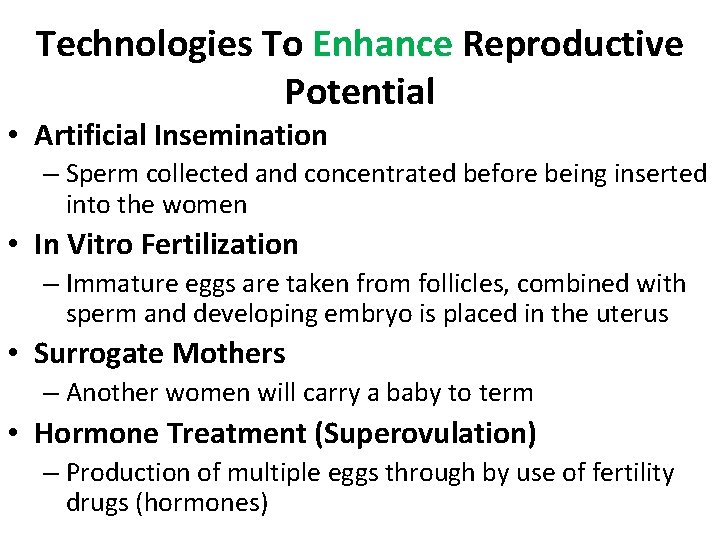 Technologies To Enhance Reproductive Potential

• Artificial Insemination
– Sperm collected and concentrated before being inserted into the women

• In Vitro Fertilization
– Immature eggs are taken from follicles, combined with sperm and developing embryo is placed in the uterus

• Surrogate Mothers
– Another women will carry a baby to term

• Hormone Treatment (Superovulation)
– Production of multiple eggs through by use of fertility drugs (hormones)